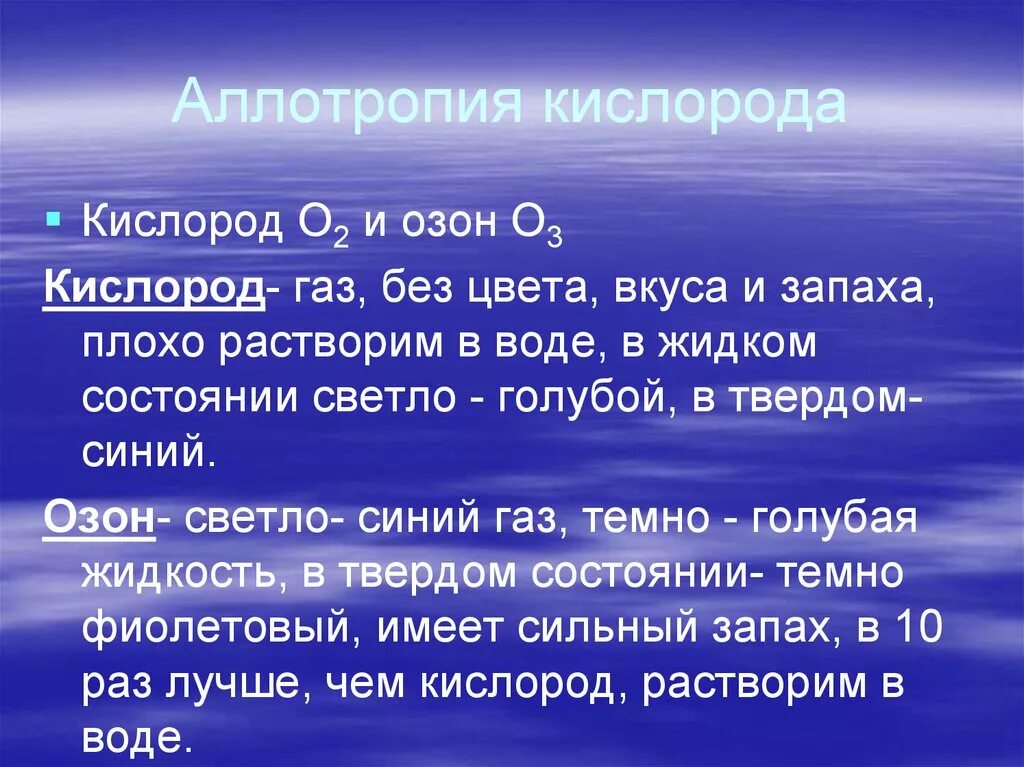 Аллотропия кислорода

▪ Кислород $O_2$ и озон $O_3$

Кислород- газ, без цвета, вкуса и запаха, плохо растворим в воде, в жидком состоянии светло - голубой, в твердом- синий.

Озон- светло- синий газ, темно - голубая жидкость, в твердом состоянии- темно фиолетовый, имеет сильный запах, в 10 раз лучше, чем кислород, растворим в воде.